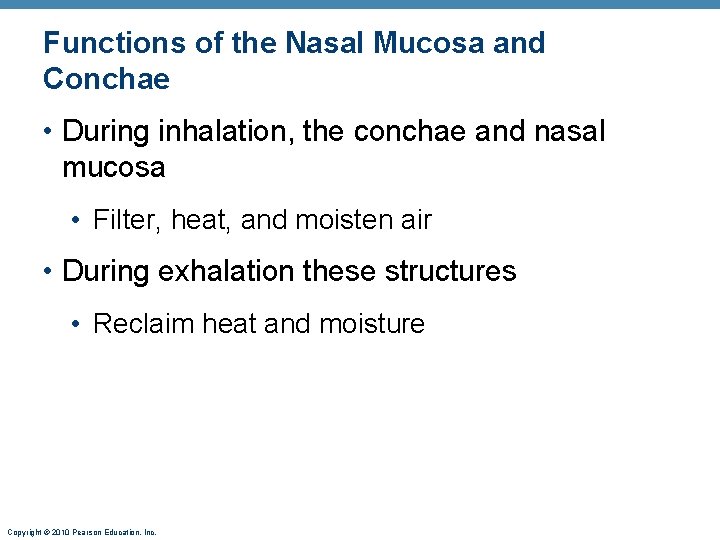 Functions of the Nasal Mucosa and Conchae

• During inhalation, the conchae and nasal mucosa

• Filter, heat, and moisten air

• During exhalation these structures

• Reclaim heat and moisture

Copyright © 2010 Pearson Education, Inc.